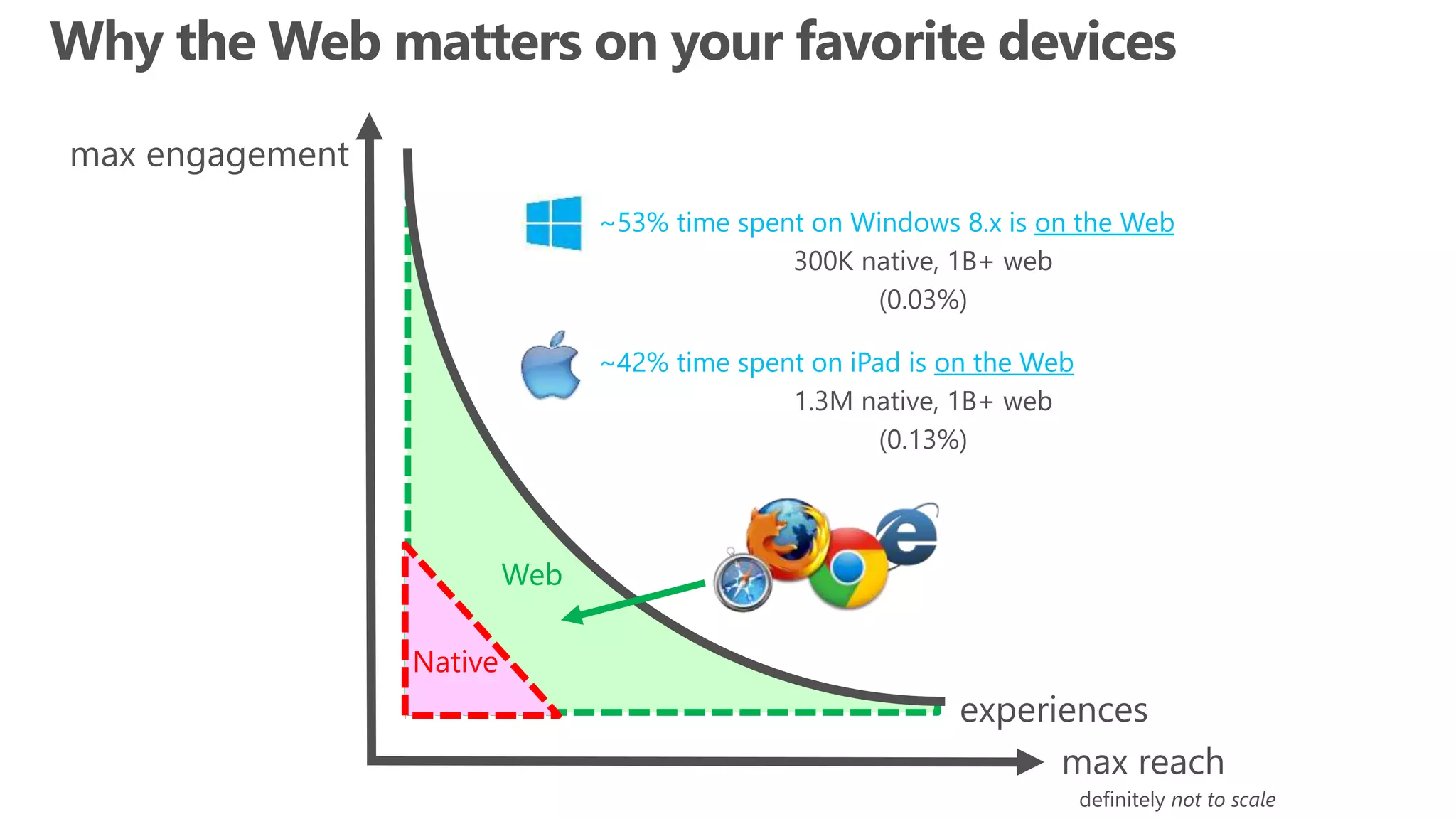 Why the Web matters on your favorite devices

max engagement

~53% time spent on Windows 8.x is on the Web
300K native, 1B+ web
(0.03%)

~42% time spent on iPad is on the Web
1.3M native, 1B+ web
(0.13%)

Web

Native

experiences

max reach

definitely not to scale